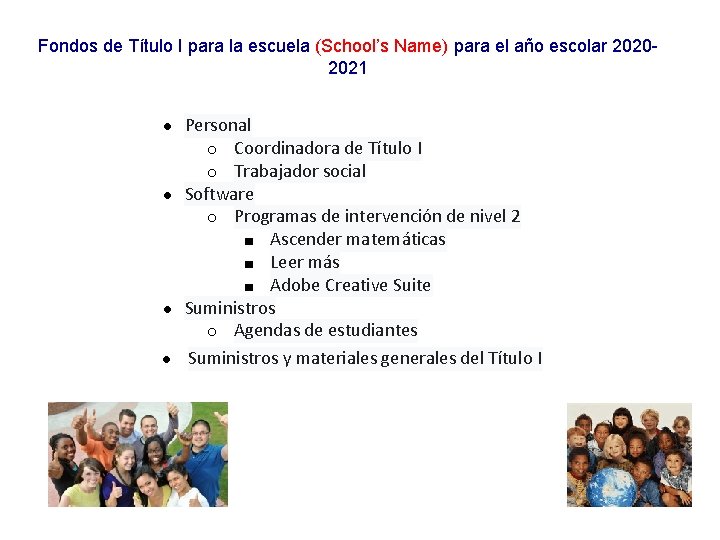 Fondos de Título I para la escuela (School's Name) para el año escolar 2020-2021

- Personal
  - Coordinadora de Título I
  - Trabajador social
- Software
  - Programas de intervención de nivel 2
    - Ascender matemáticas
    - Leer más
    - Adobe Creative Suite
- Suministros
  - Agendas de estudiantes
- Suministros y materiales generales del Título I